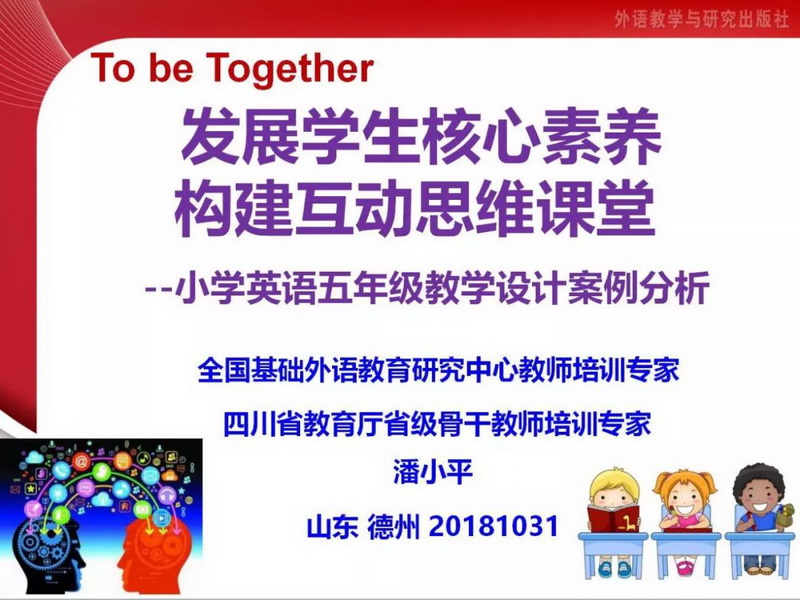 外语教学与研究出版社

To be Together

发展学生核心素养
构建互动思维课堂

--小学英语五年级教学设计案例分析

全国基础外语教育研究中心教师培训专家

四川省教育厅省级骨干教师培训专家

潘小平

山东 德州 20181031